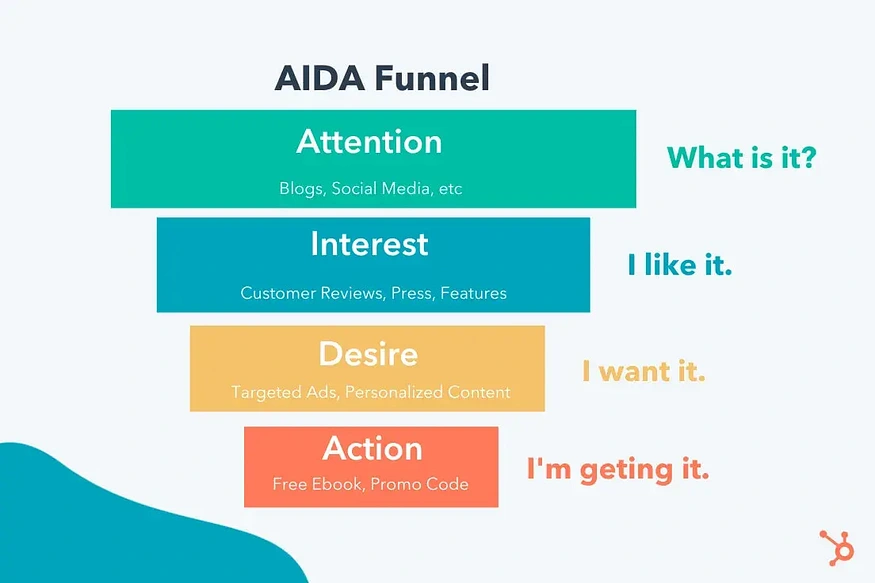 AIDA Funnel

Attention
Blogs, Social Media, etc

What is it?

Interest
Customer Reviews, Press, Features

I like it.

Desire
Targeted Ads, Personalized Content

I want it.

Action
Free Ebook, Promo Code

I'm geting it.